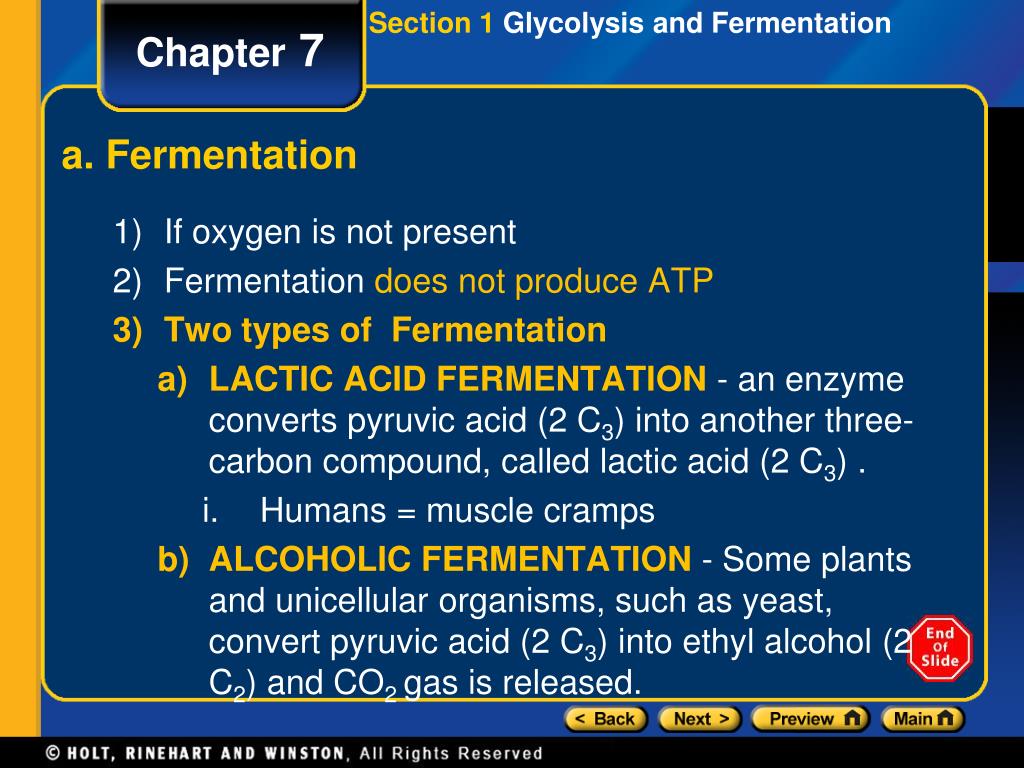 Chapter 7

Section 1 Glycolysis and Fermentation

a. Fermentation

1) If oxygen is not present

2) Fermentation does not produce ATP

3) Two types of Fermentation

a) LACTIC ACID FERMENTATION - an enzyme converts pyruvic acid (2 $C_3$) into another three-carbon compound, called lactic acid (2 $C_3$) .

i. Humans = muscle cramps

b) ALCOHOLIC FERMENTATION - Some plants and unicellular organisms, such as yeast, convert pyruvic acid (2 $C_3$) into ethyl alcohol (2 $C_2$) and $CO_2$ gas is released.

End Of Slide

< Back Next > Preview Main

© HOLT, RINEHART AND WINSTON, All Rights Reserved